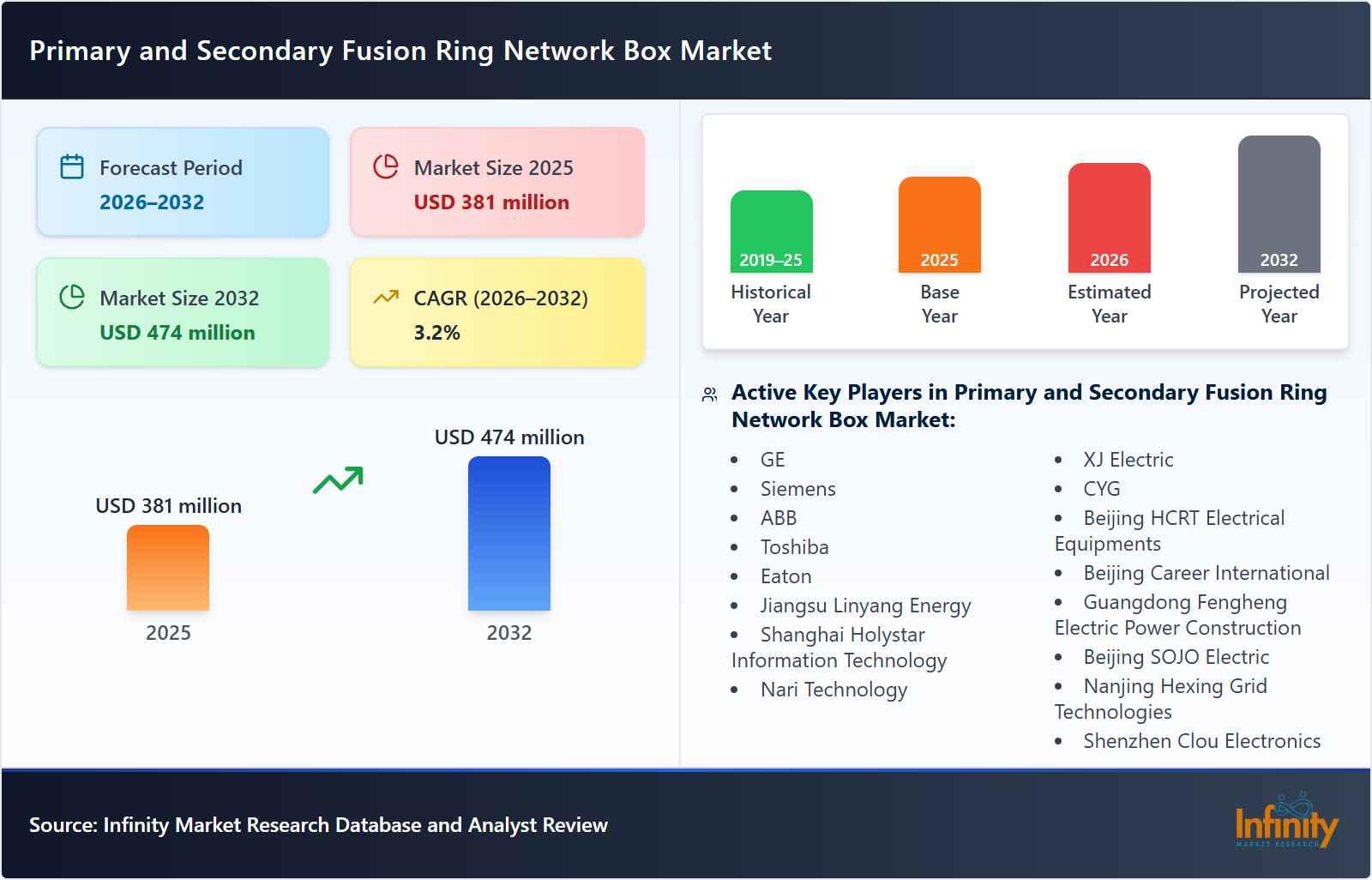 Primary and Secondary Fusion Ring Network Box Market

Forecast Period
2026–2032

Market Size 2025
USD 381 million

Market Size 2032
USD 474 million

CAGR (2026–2032)
3.2%

USD 381 million
2025

USD 474 million
2032

2019–25
Historical Year

2025
Base Year

2026
Estimated Year

2032
Projected Year

Active Key Players in Primary and Secondary Fusion Ring Network Box Market:

- GE
- Siemens
- ABB
- Toshiba
- Eaton
- Jiangsu Linyang Energy
- Shanghai Holystar Information Technology
- Nari Technology
- XJ Electric
- CYG
- Beijing HCRT Electrical Equipments
- Beijing Career International
- Guangdong Fengheng Electric Power Construction
- Beijing SOJO Electric
- Nanjing Hexing Grid Technologies
- Shenzhen Clou Electronics

Source: Infinity Market Research Database and Analyst Review

Infinity
MARKET RESEARCH